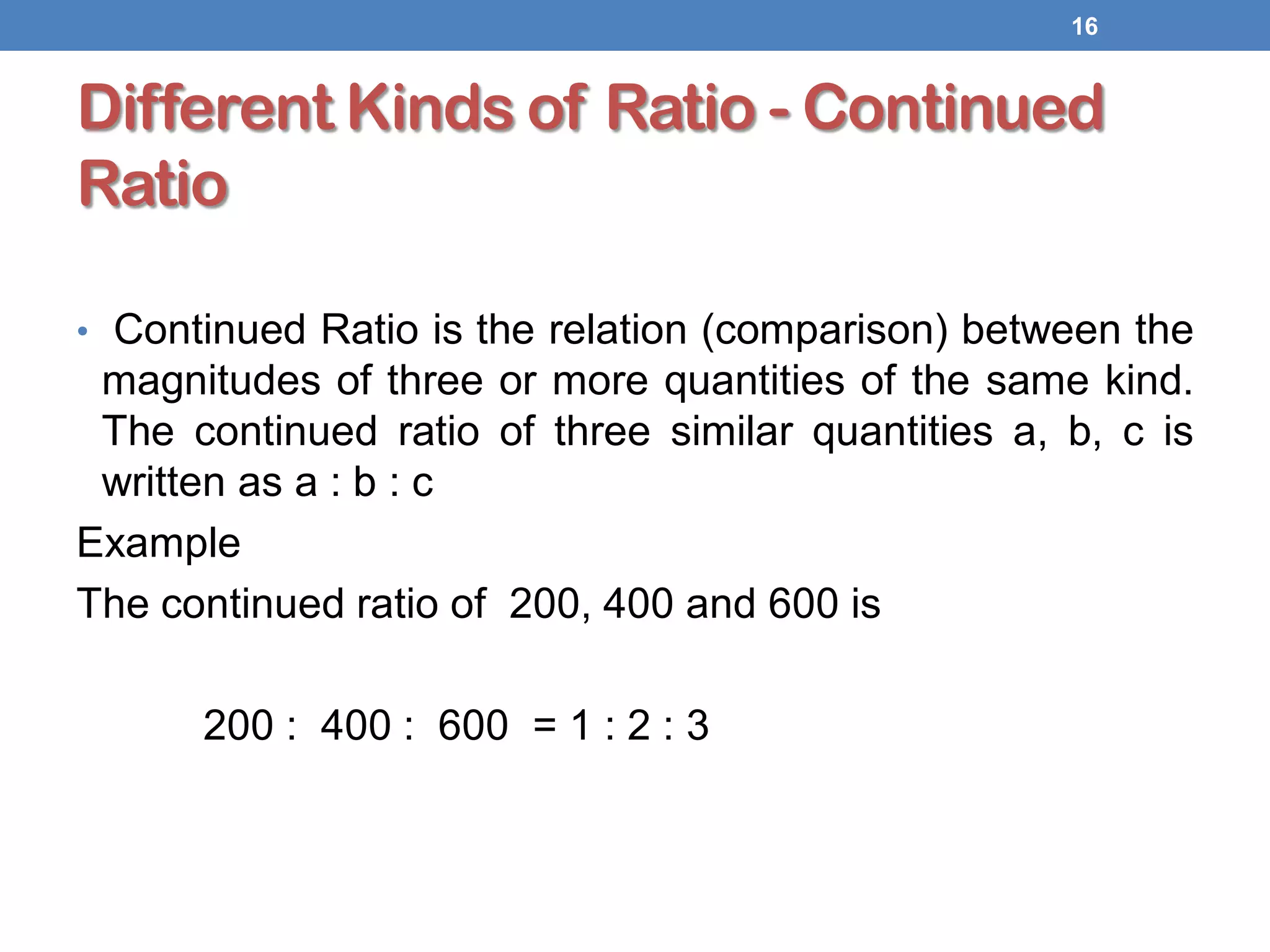 16

Different Kinds of Ratio - Continued Ratio

• Continued Ratio is the relation (comparison) between the magnitudes of three or more quantities of the same kind. The continued ratio of three similar quantities a, b, c is written as a : b : c

Example

The continued ratio of 200, 400 and 600 is

200 : 400 : 600 = 1 : 2 : 3